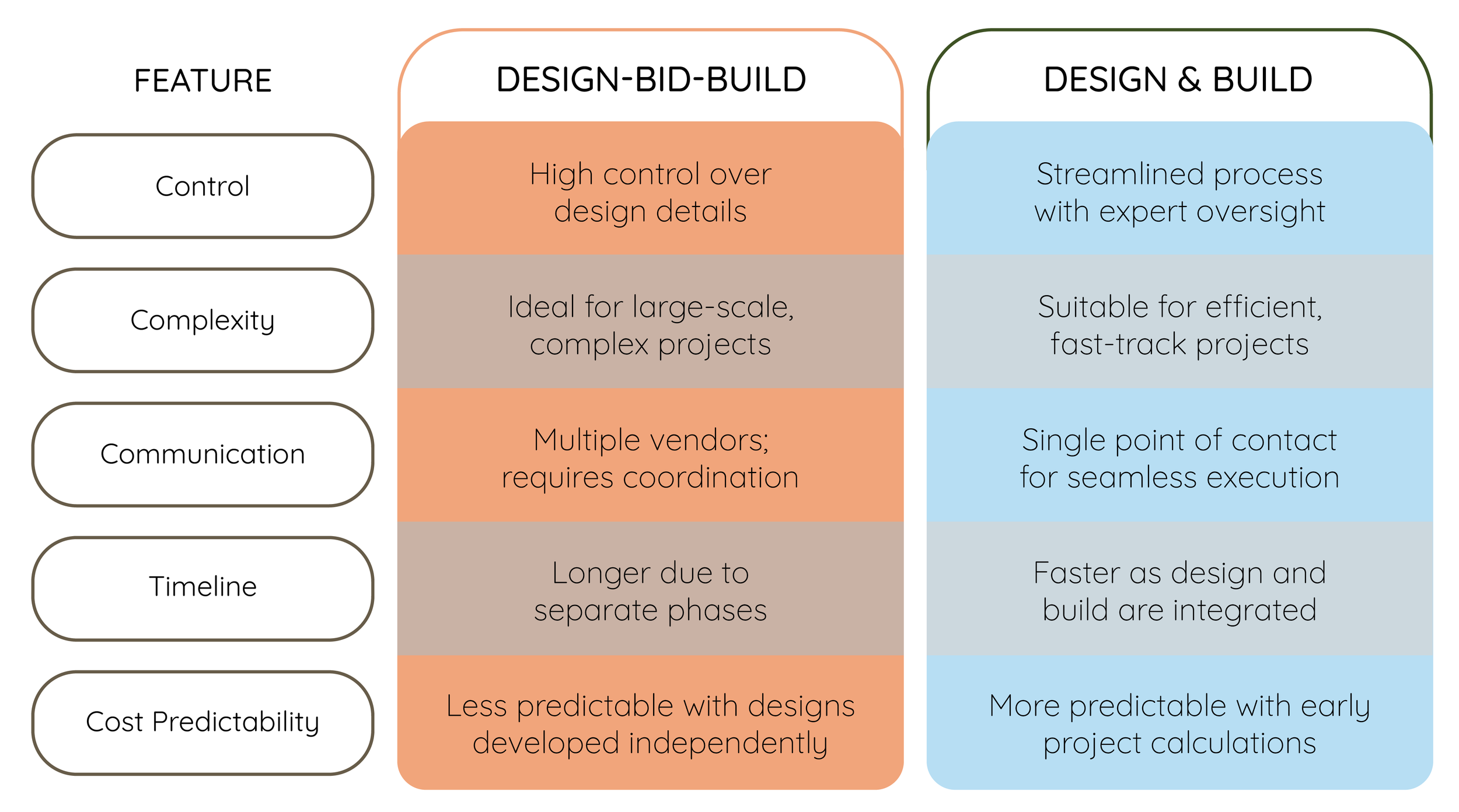 | FEATURE | DESIGN-BID-BUILD | DESIGN & BUILD |
|---|---|---|
| Control | High control over design details | Streamlined process with expert oversight |
| Complexity | Ideal for large-scale, complex projects | Suitable for efficient, fast-track projects |
| Communication | Multiple vendors; requires coordination | Single point of contact for seamless execution |
| Timeline | Longer due to separate phases | Faster as design and build are integrated |
| Cost Predictability | Less predictable with designs developed independently | More predictable with early project calculations |